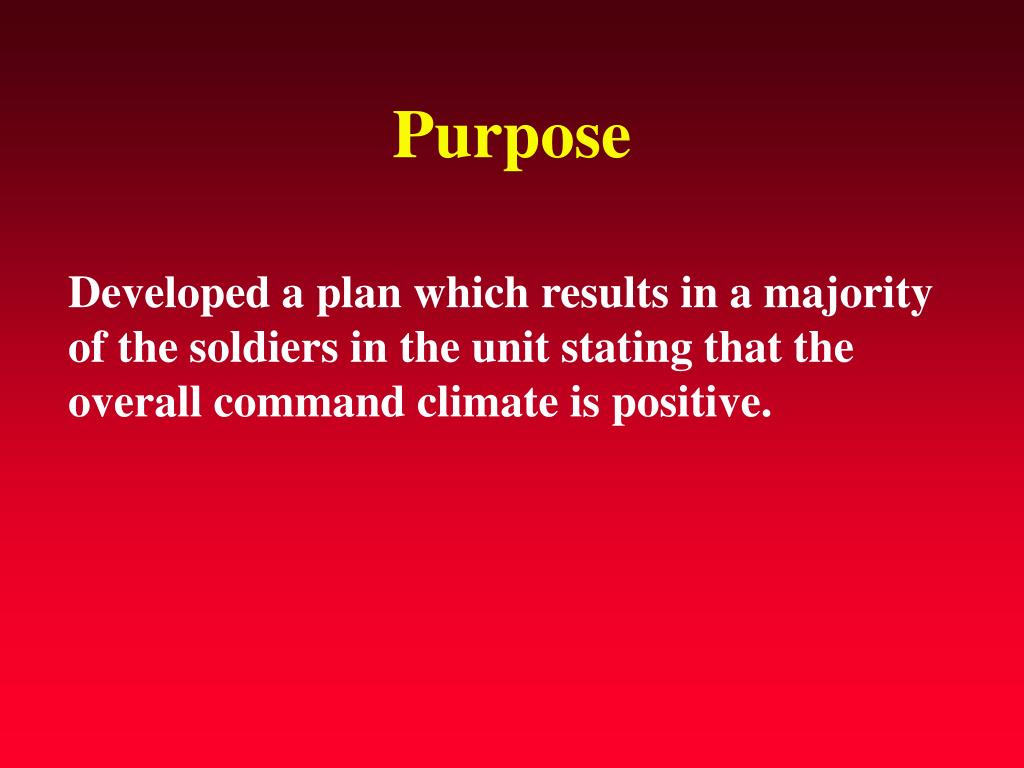 Purpose

Developed a plan which results in a majority of the soldiers in the unit stating that the overall command climate is positive.